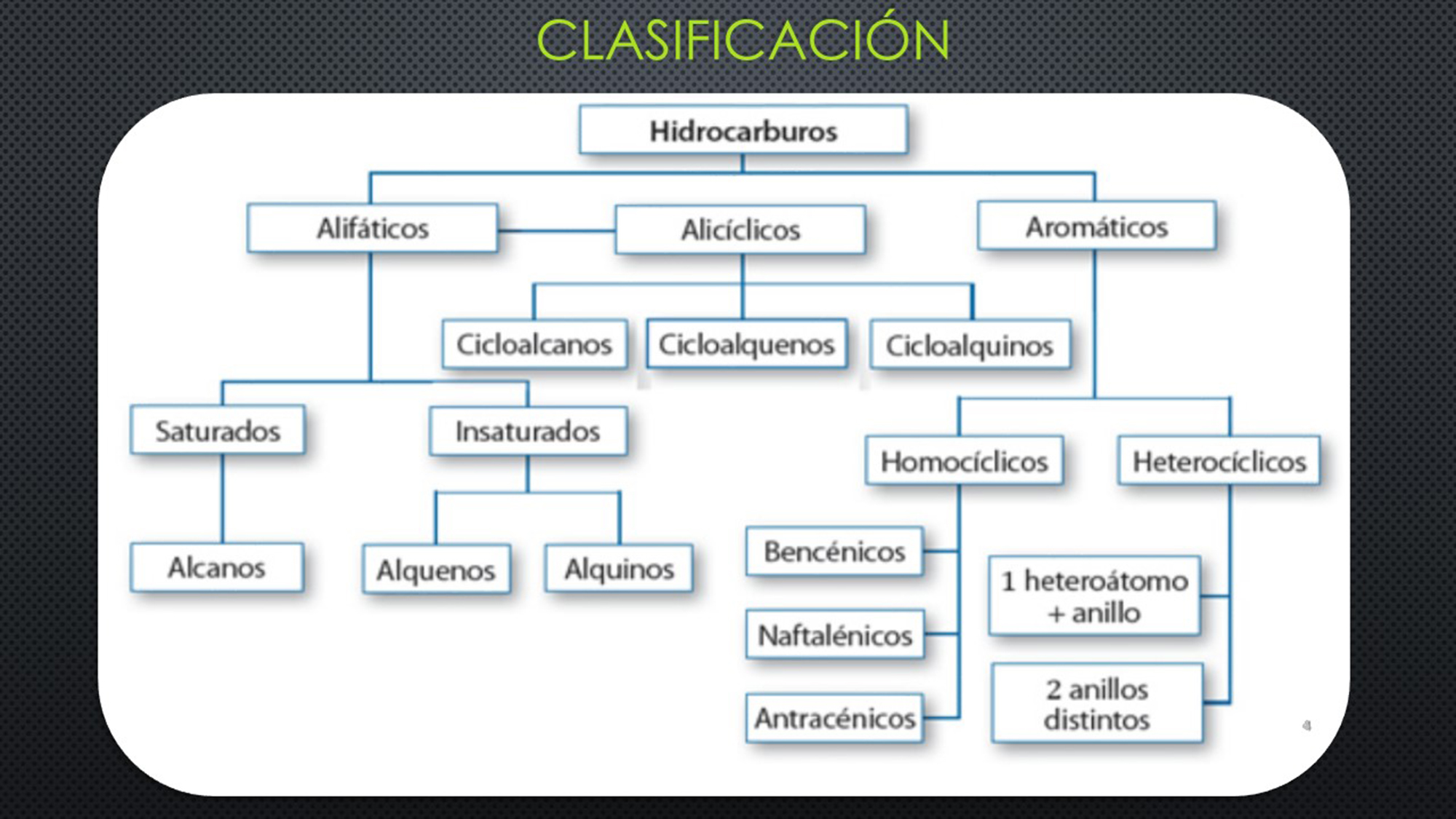 CLASIFICACIÓN

Hidrocarburos

Alifáticos

Alicíclicos

Aromáticos

Cicloalcanos

Cicloalquenos

Cicloalquinos

Saturados

Insaturados

Homocíclicos

Heterocíclicos

Alcanos

Alquenos

Alquinos

Bencénicos

Naftalénicos

Antracénicos

1 heteroátomo + anillo

2 anillos distintos

4